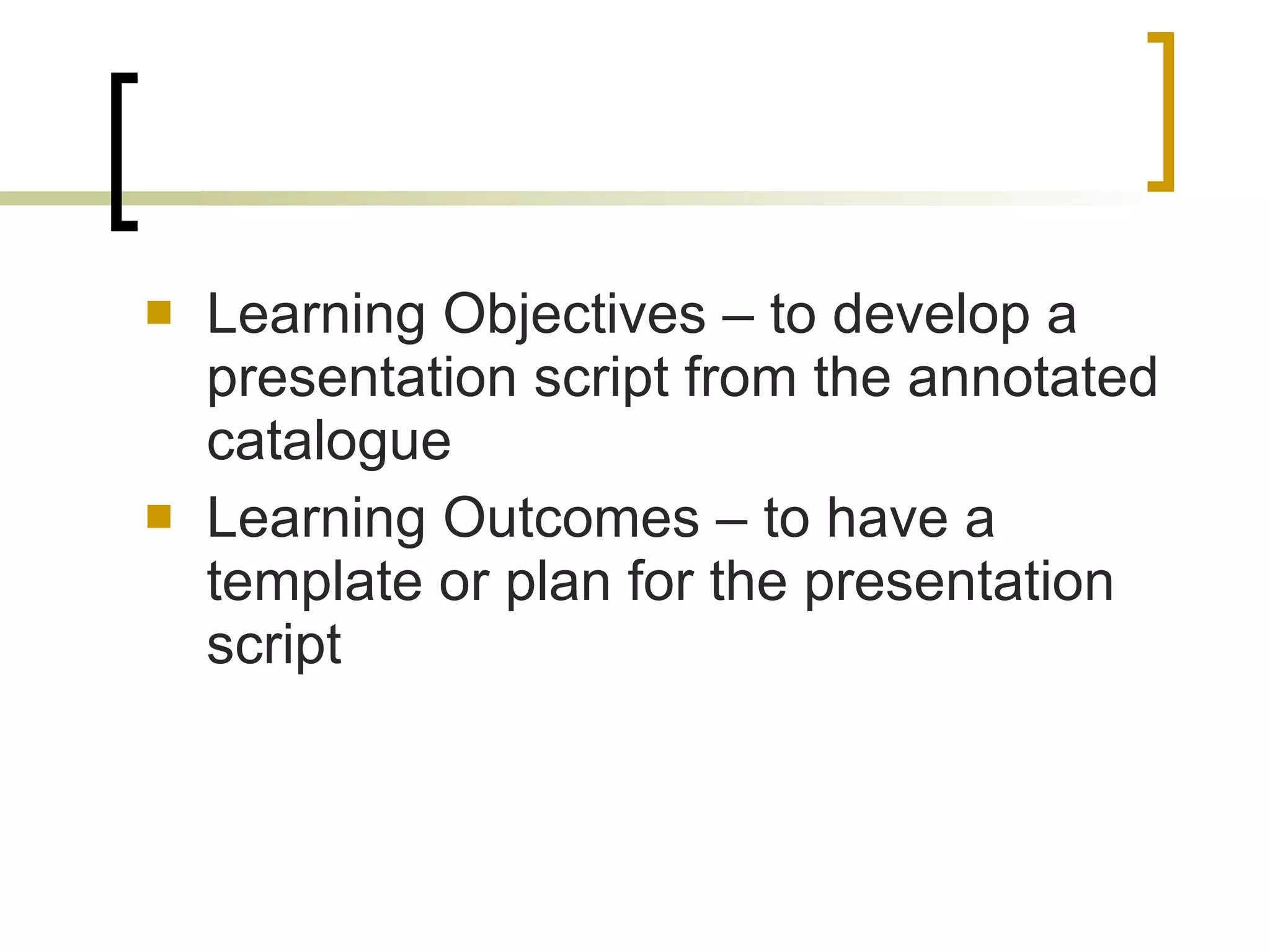 Learning Objectives – to develop a presentation script from the annotated catalogue

Learning Outcomes – to have a template or plan for the presentation script